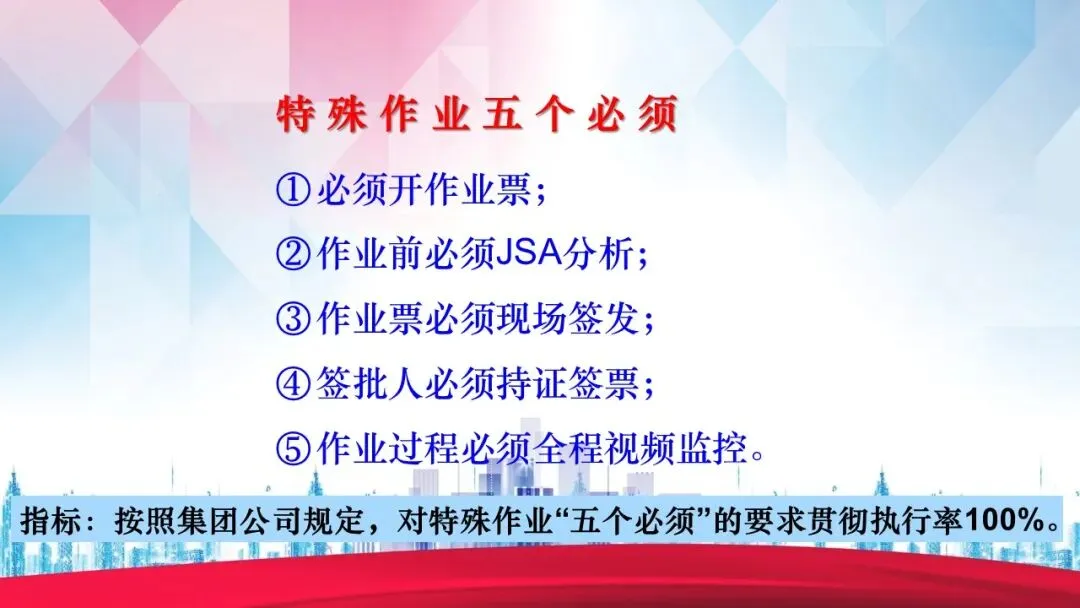 特殊作业五个必须

①必须开作业票；

②作业前必须JSA分析；

③作业票必须现场签发；

④签批人必须持证签票；

⑤作业过程必须全程视频监控。

指标：按照集团公司规定，对特殊作业“五个必须”的要求贯彻执行率100%。